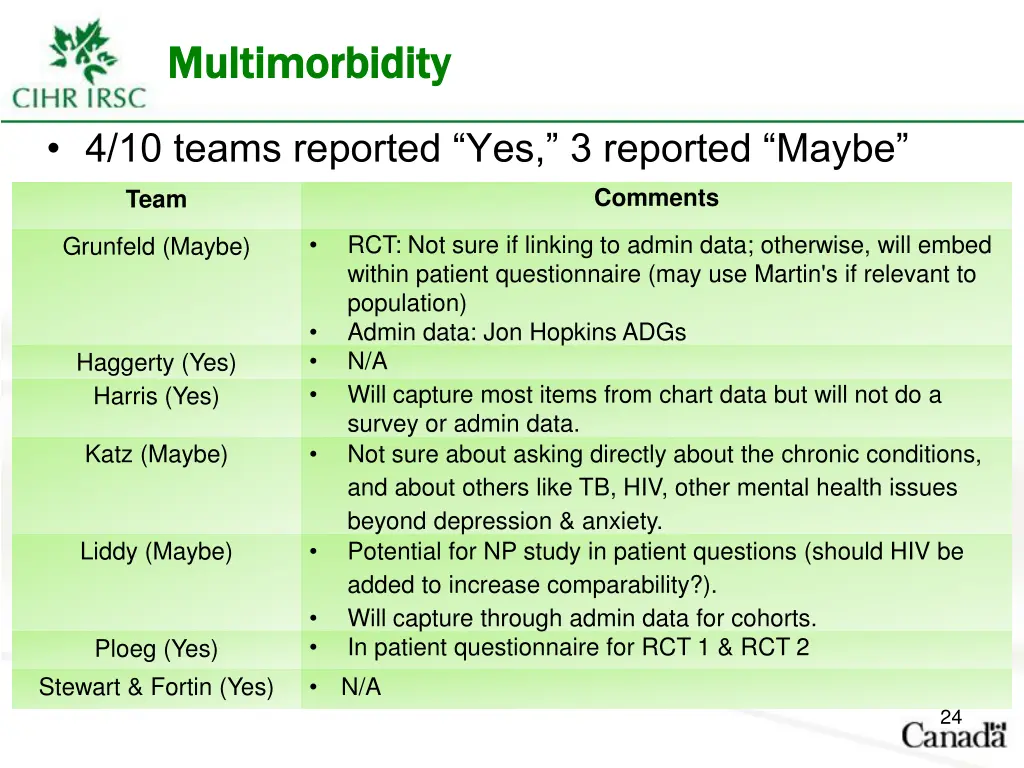 CIHR IRSC

Multimorbidity

• 4/10 teams reported “Yes,” 3 reported “Maybe”

| Team | Comments |
|---|---|
| Grunfeld (Maybe) | • RCT: Not sure if linking to admin data; otherwise, will embed within patient questionnaire (may use Martin's if relevant to population) • Admin data: Jon Hopkins ADGs |
| Haggerty (Yes) | • N/A |
| Harris (Yes) | • Will capture most items from chart data but will not do a survey or admin data. |
| Katz (Maybe) | • Not sure about asking directly about the chronic conditions, and about others like TB, HIV, other mental health issues beyond depression & anxiety. |
| Liddy (Maybe) | • Potential for NP study in patient questions (should HIV be added to increase comparability?). • Will capture through admin data for cohorts. |
| Ploeg (Yes) | • In patient questionnaire for RCT 1 & RCT 2 |
| Stewart & Fortin (Yes) | • N/A |

24

Canada